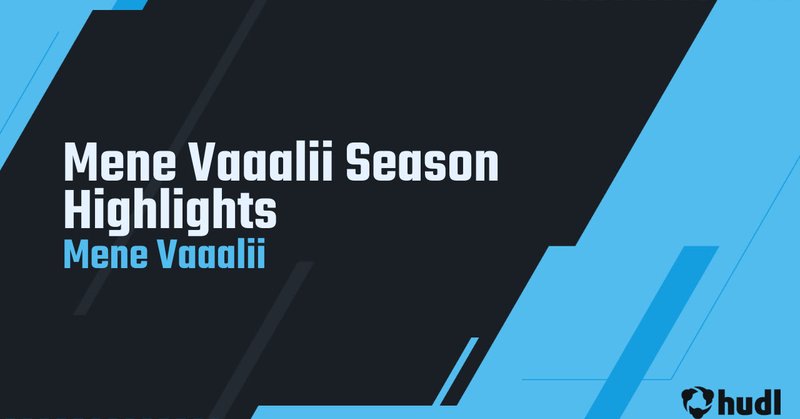 Mene Vaaalii Season Highlights
Mene Vaaalii

hudl